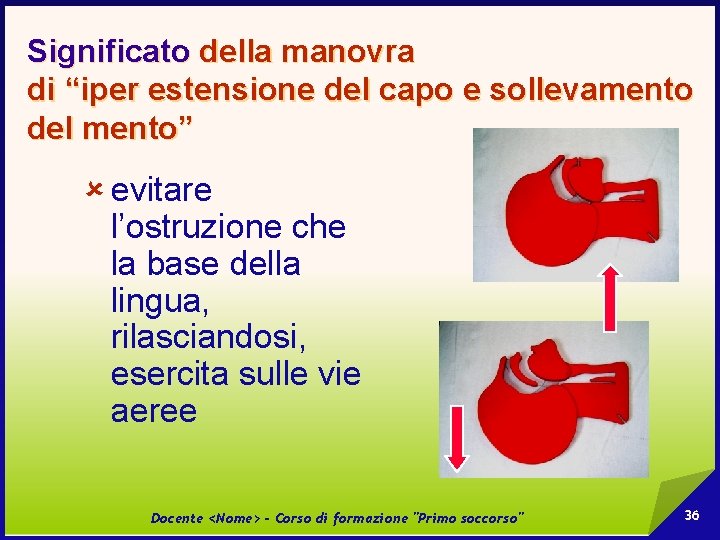 Significato della manovra di “iper estensione del capo e sollevamento del mento”

evitare l’ostruzione che la base della lingua, rilasciandosi, esercita sulle vie aeree

Docente <Nome> - Corso di formazione "Primo soccorso"

36